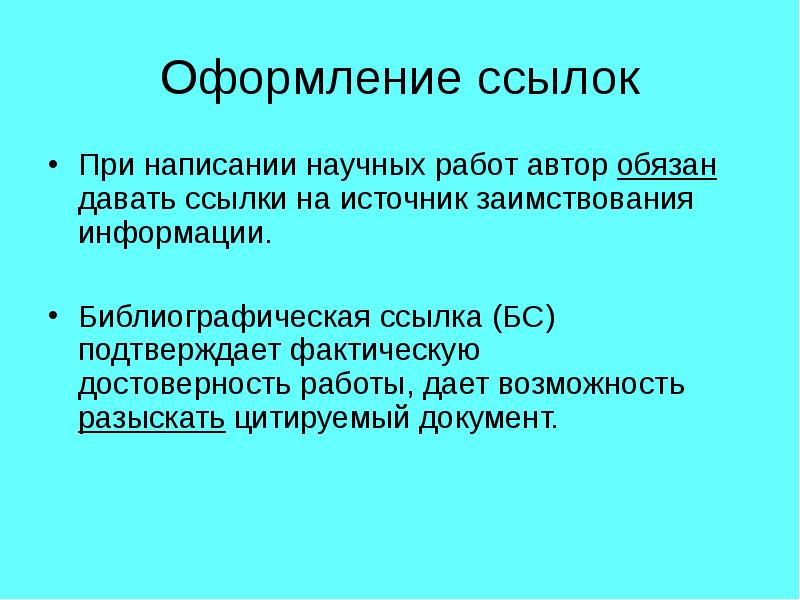 Оформление ссылок

• При написании научных работ автор обязан давать ссылки на источник заимствования информации.

• Библиографическая ссылка (БС) подтверждает фактическую достоверность работы, дает возможность разыскать цитируемый документ.